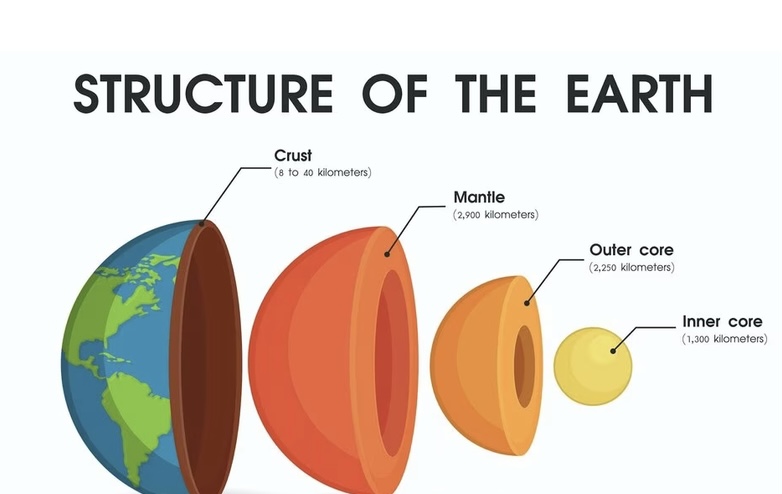 STRUCTURE OF THE EARTH

Crust
(8 to 40 kilometers)

Mantle
(2,900 kilometers)

Outer core
(2,250 kilometers)

Inner core
(1,300 kilometers)